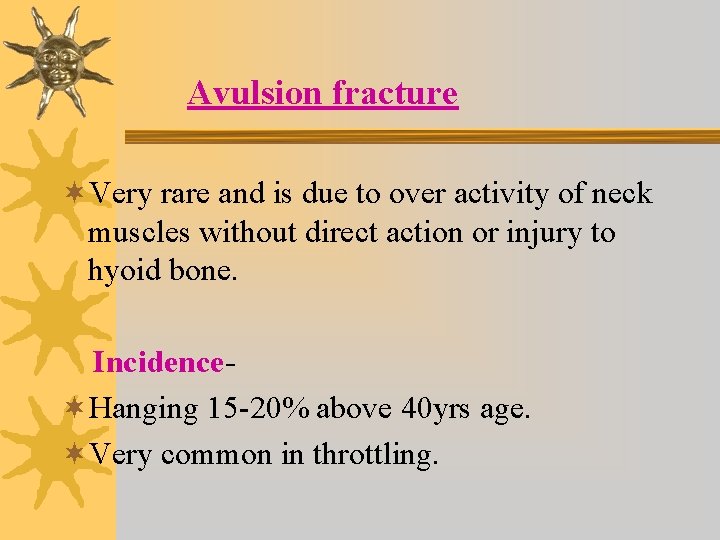 Avulsion fracture

Very rare and is due to over activity of neck muscles without direct action or injury to hyoid bone.

Incidence-

Hanging 15-20% above 40yrs age.

Very common in throttling.